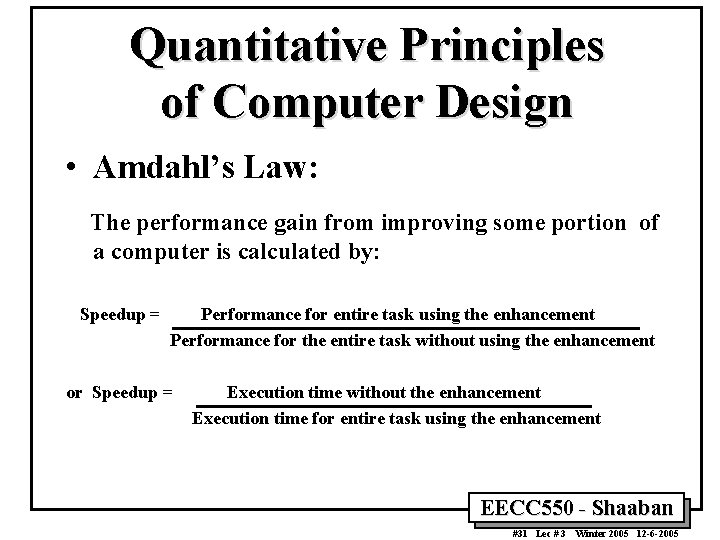 Quantitative Principles of Computer Design

• Amdahl's Law:

The performance gain from improving some portion of a computer is calculated by:

Speedup = $\frac{\text{Performance for entire task using the enhancement}}{\text{Performance for the entire task without using the enhancement}}$

or Speedup = $\frac{\text{Execution time without the enhancement}}{\text{Execution time for entire task using the enhancement}}$

EECC550 - Shaaban

#31 Lec # 3 Winter 2005 12-6-2005